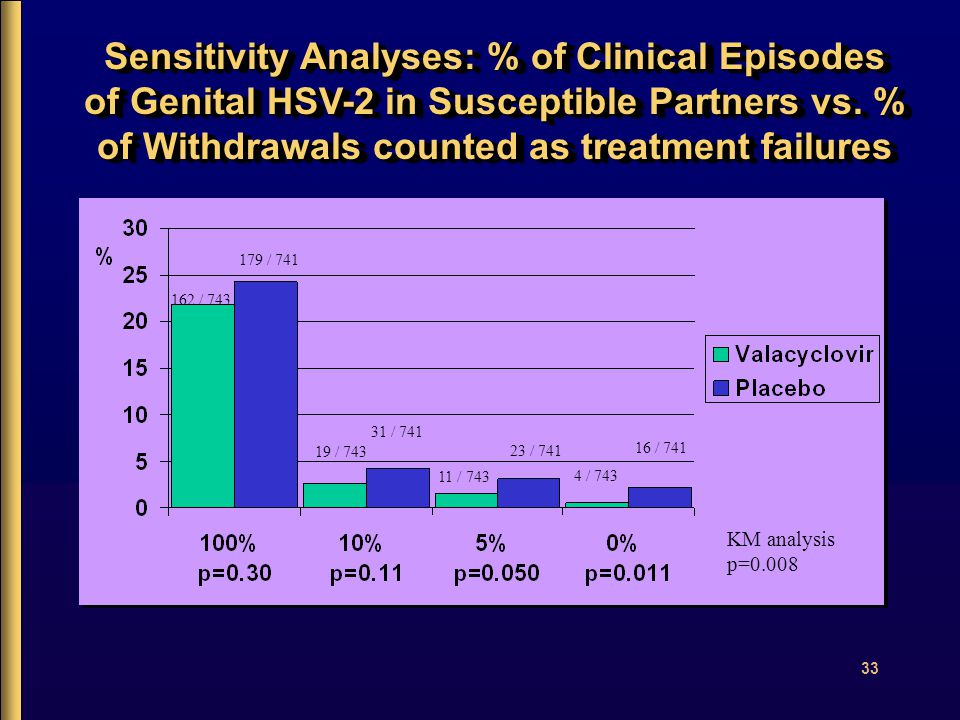 Sensitivity Analyses: % of Clinical Episodes of Genital HSV-2 in Susceptible Partners vs. % of Withdrawals counted as treatment failures

30
25
20
15
10
5
0
%

162 / 743
179 / 741
19 / 743
31 / 741
11 / 743
23 / 741
4 / 743
16 / 741

Valacyclovir
Placebo

100%
p=0.30
10%
p=0.11
5%
p=0.050
0%
p=0.011

KM analysis
p=0.008

33